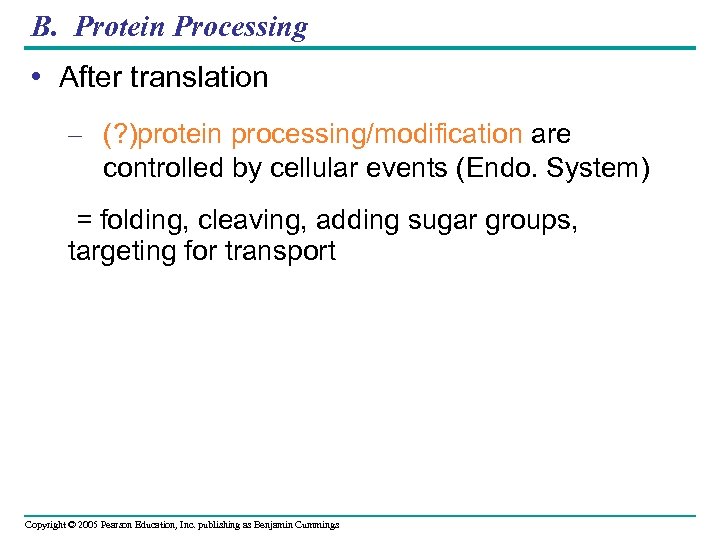 B. Protein Processing

• After translation

– (?)protein processing/modification are controlled by cellular events (Endo. System)

= folding, cleaving, adding sugar groups, targeting for transport

Copyright © 2005 Pearson Education, Inc. publishing as Benjamin Cummings